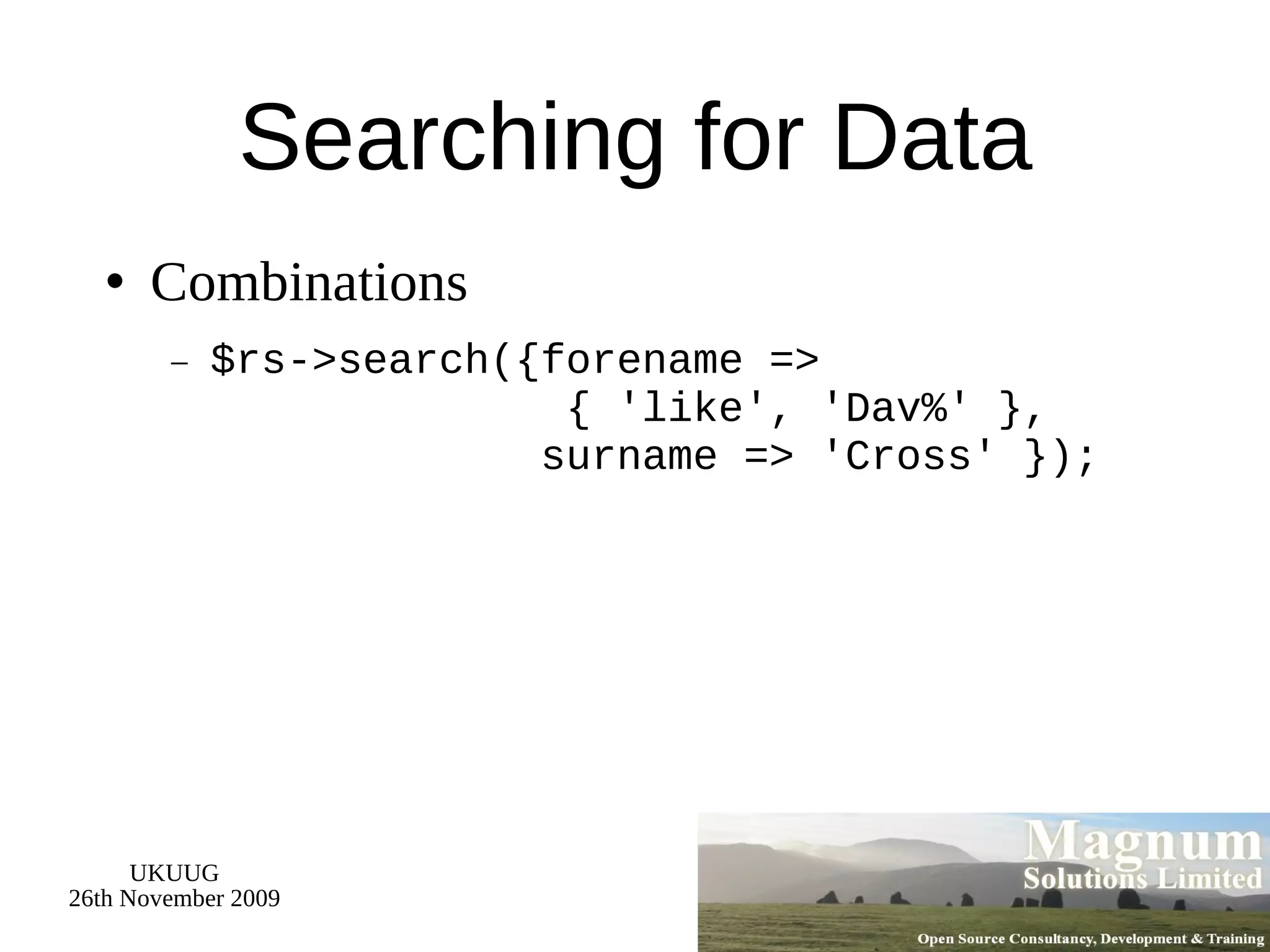 Searching for Data

• Combinations

– $rs->search({forename =>
{ 'like', 'Dav%' },
surname => 'Cross' });

UKUUG
26th November 2009

Magnum
Solutions Limited
Open Source Consultancy, Development & Training